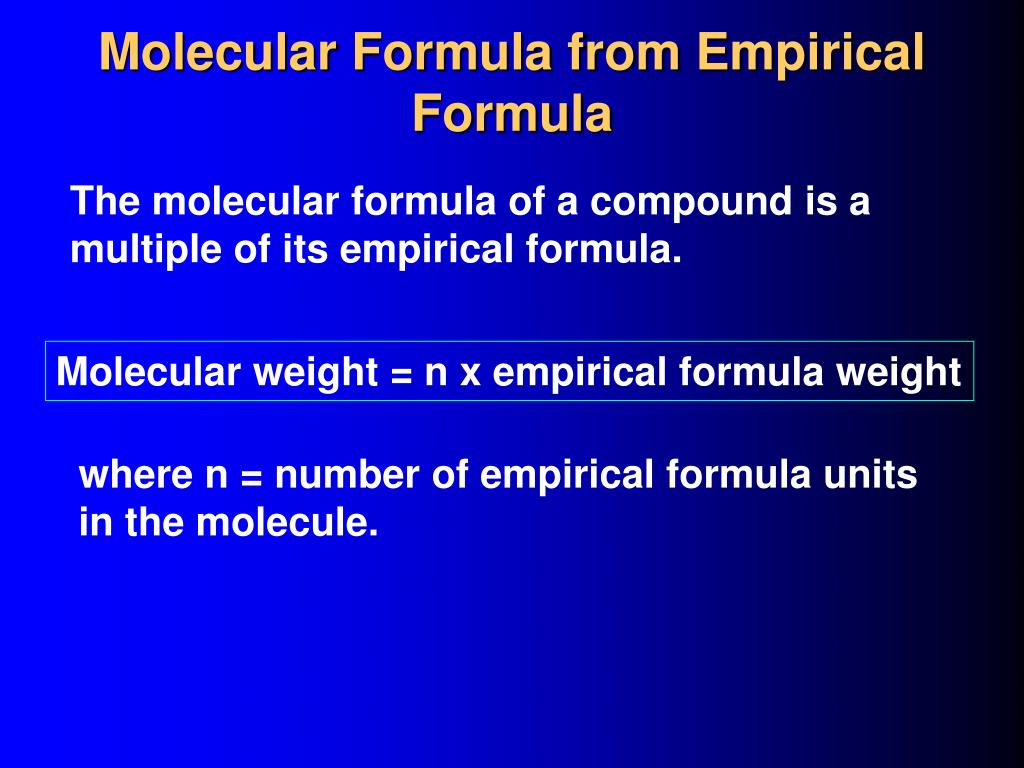 Molecular Formula from Empirical Formula

The molecular formula of a compound is a multiple of its empirical formula.

Molecular weight = n x empirical formula weight

where n = number of empirical formula units in the molecule.